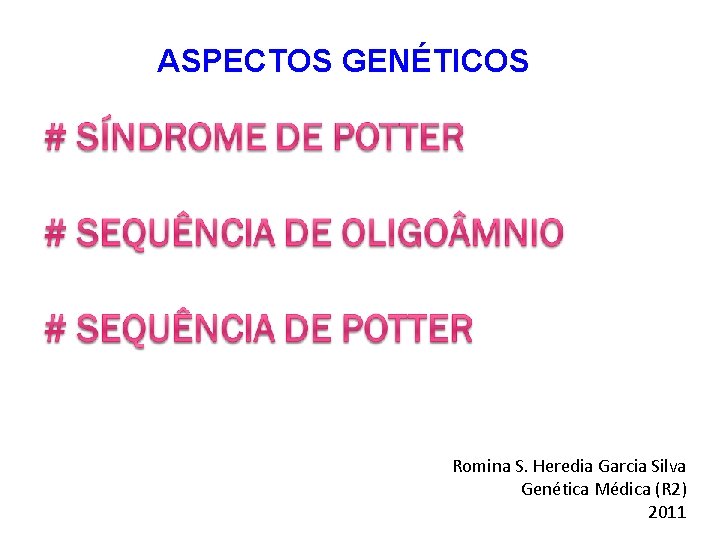 ASPECTOS GENÉTICOS

# SÍNDROME DE POTTER

# SEQUÊNCIA DE OLIGOÂMNIO

# SEQUÊNCIA DE POTTER

Romina S. Heredia Garcia Silva
Genética Médica (R2)
2011